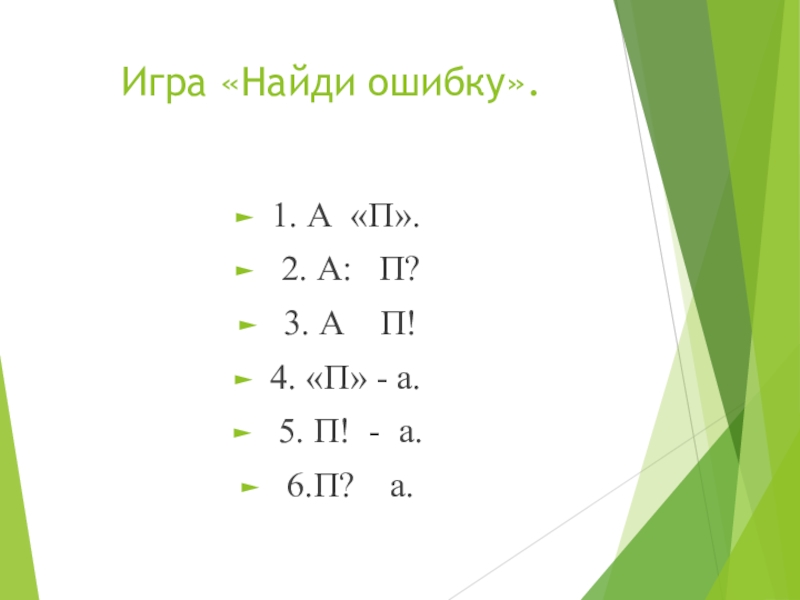 Игра «Найди ошибку».

1. А «П».
2. А: П?
3. А П!
4. «П» - а.
5. П! - а.
6.П? а.